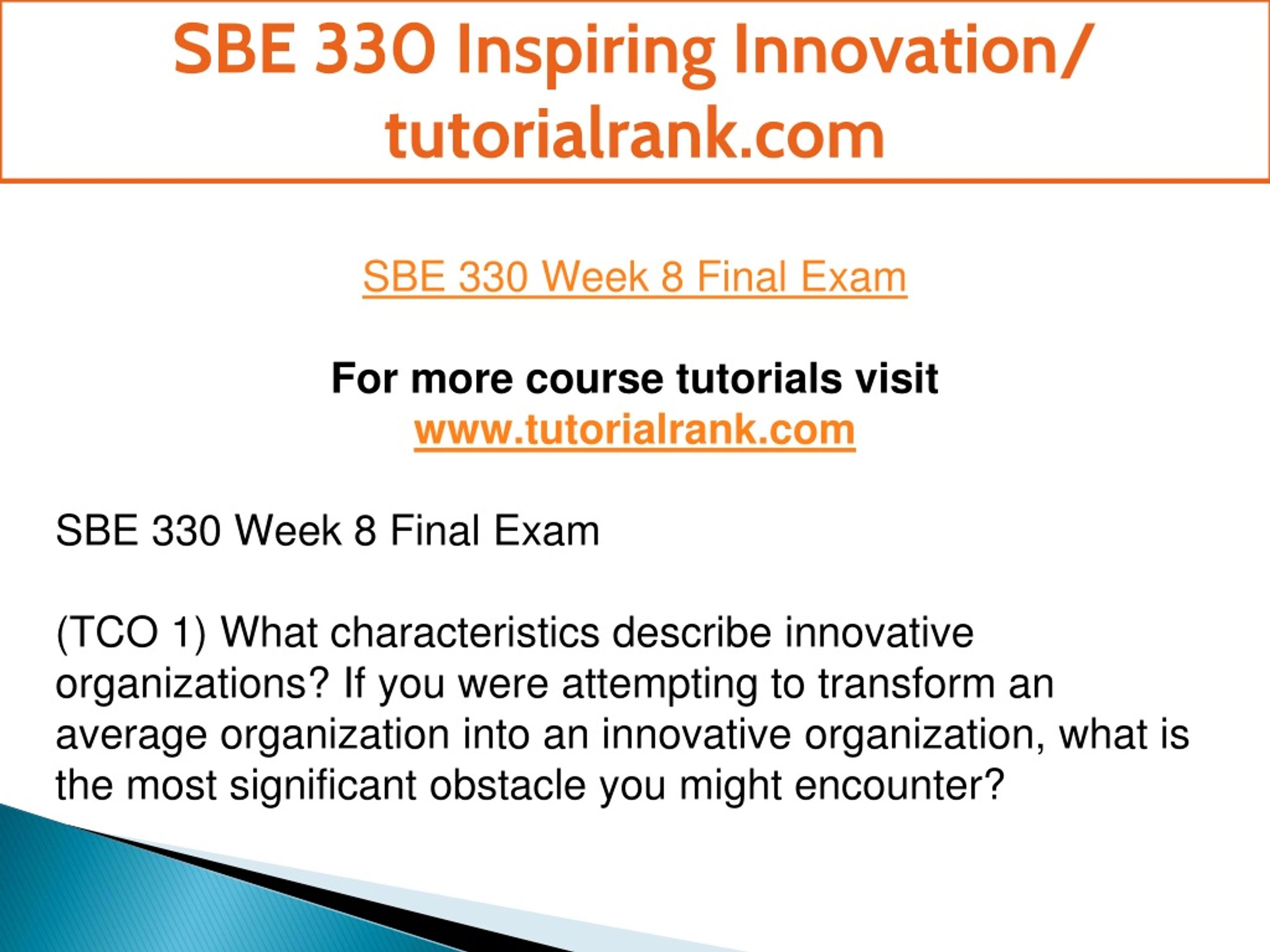 SBE 330 Inspiring Innovation/ tutorialrank.com

SBE 330 Week 8 Final Exam

For more course tutorials visit
www.tutorialrank.com

SBE 330 Week 8 Final Exam

(TCO 1) What characteristics describe innovative organizations? If you were attempting to transform an average organization into an innovative organization, what is the most significant obstacle you might encounter?